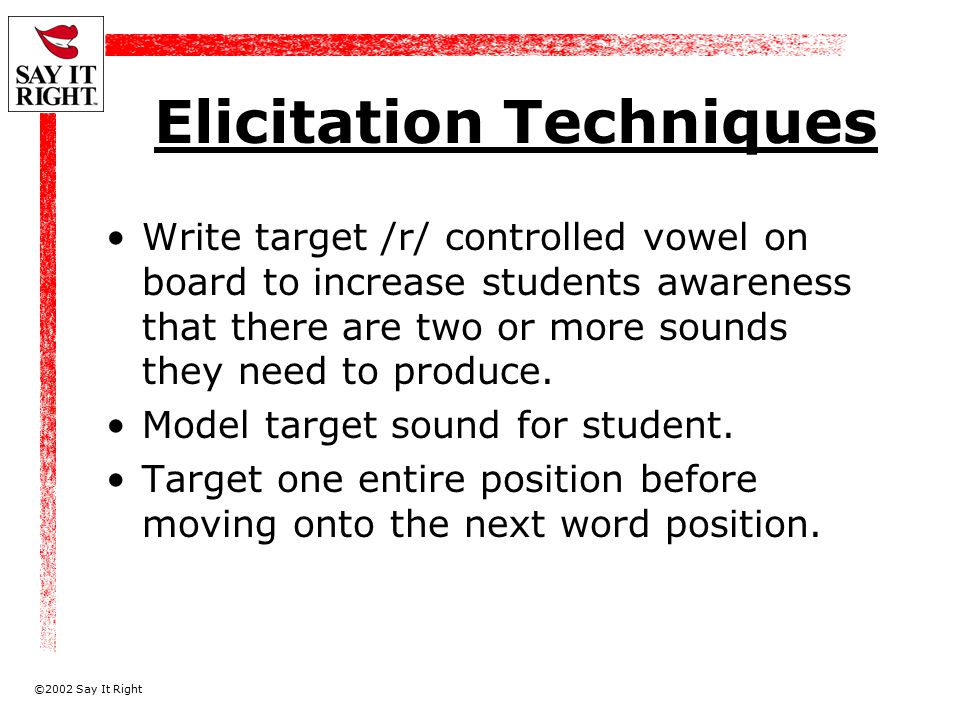 SAY IT RIGHT

Elicitation Techniques

• Write target /r/ controlled vowel on board to increase students awareness that there are two or more sounds they need to produce.
• Model target sound for student.
• Target one entire position before moving onto the next word position.

©2002 Say It Right